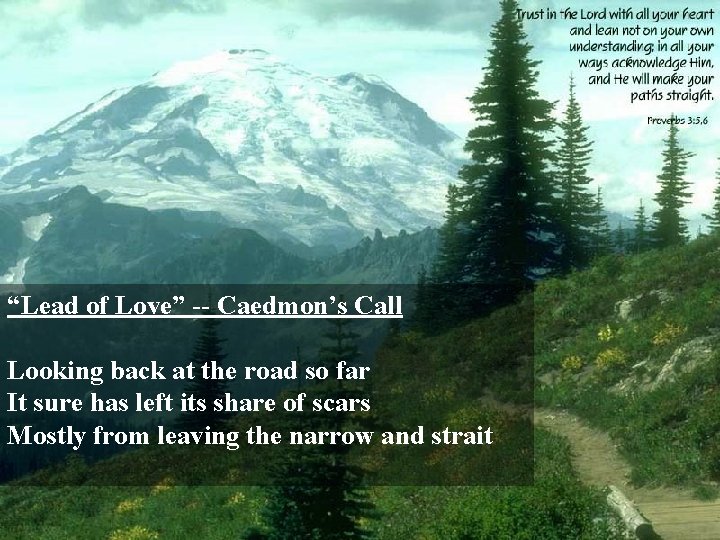 Trust in the Lord with all your heart and lean not on your own understanding; in all your ways acknowledge Him, and He will make your paths straight.

Proverbs 3:5,6

“Lead of Love” -- Caedmon’s Call

Looking back at the road so far
It sure has left its share of scars
Mostly from leaving the narrow and strait